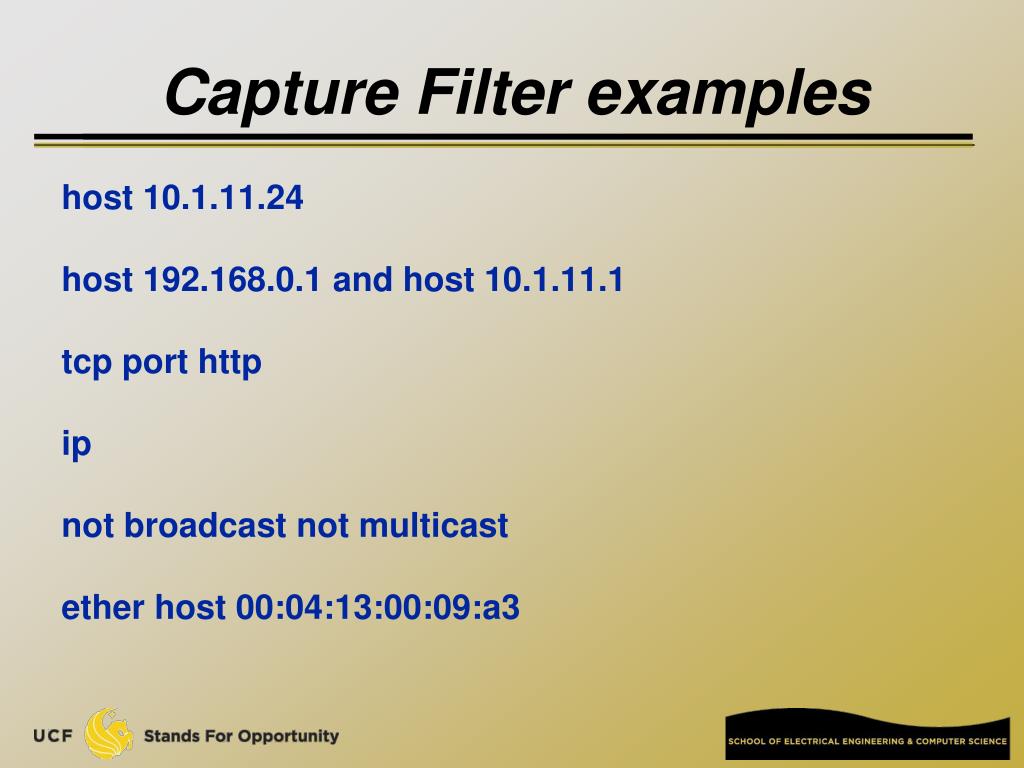 Capture Filter examples

host 10.1.11.24

host 192.168.0.1 and host 10.1.11.1

tcp port http

ip

not broadcast not multicast

ether host 00:04:13:00:09:a3

UCF Stands For Opportunity

SCHOOL OF ELECTRICAL ENGINEERING & COMPUTER SCIENCE